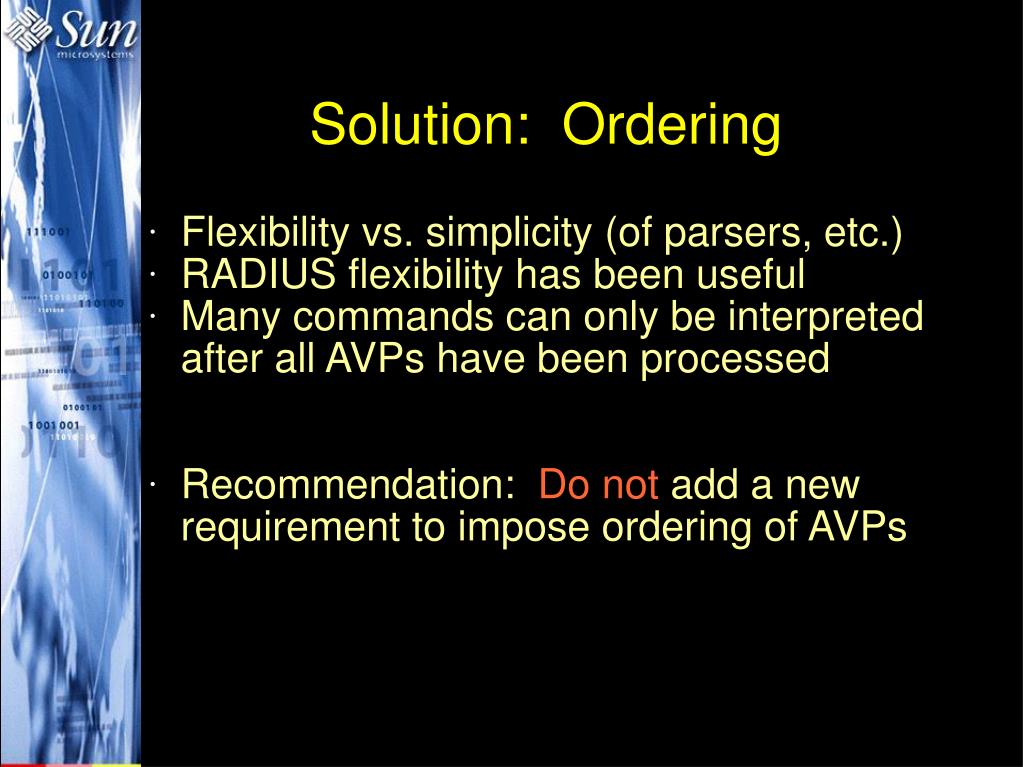 Sun microsystems

Solution: Ordering

· Flexibility vs. simplicity (of parsers, etc.)
· RADIUS flexibility has been useful
· Many commands can only be interpreted after all AVPs have been processed

· Recommendation: Do not add a new requirement to impose ordering of AVPs